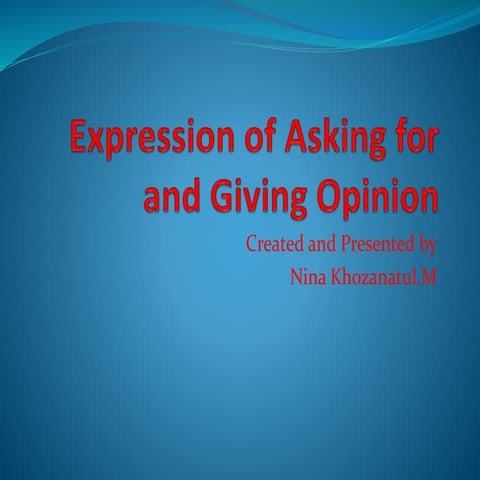 Expression of Asking for and Giving Opinion

Created and Presented by
Nina Khozanatul.M